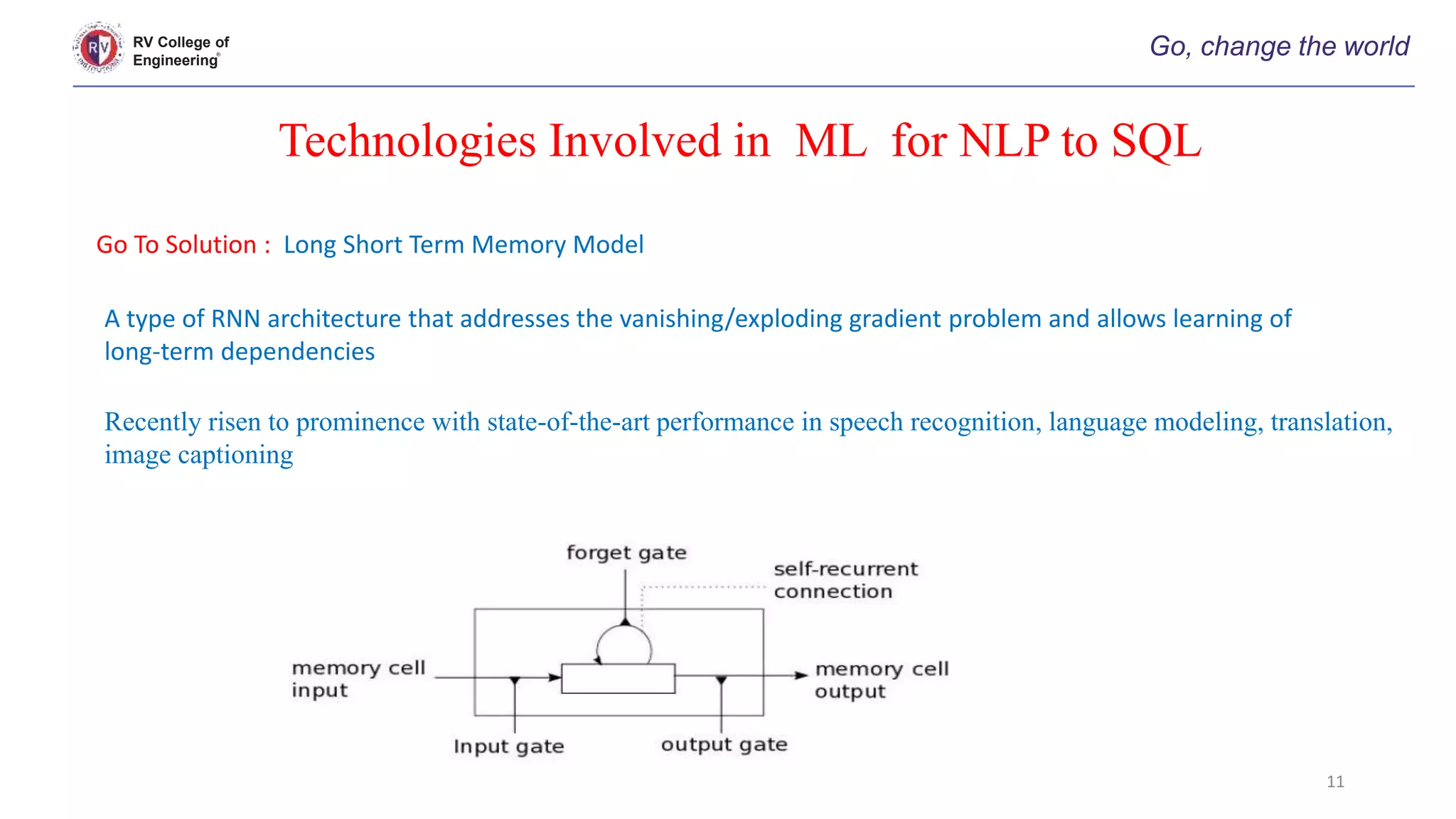 RV College of Engineering®

Go, change the world

Technologies Involved in ML for NLP to SQL

Go To Solution : Long Short Term Memory Model

A type of RNN architecture that addresses the vanishing/exploding gradient problem and allows learning of long-term dependencies

Recently risen to prominence with state-of-the-art performance in speech recognition, language modeling, translation, image captioning

forget gate

self-recurrent connection

memory cell input

memory cell output

Input gate

output gate

11